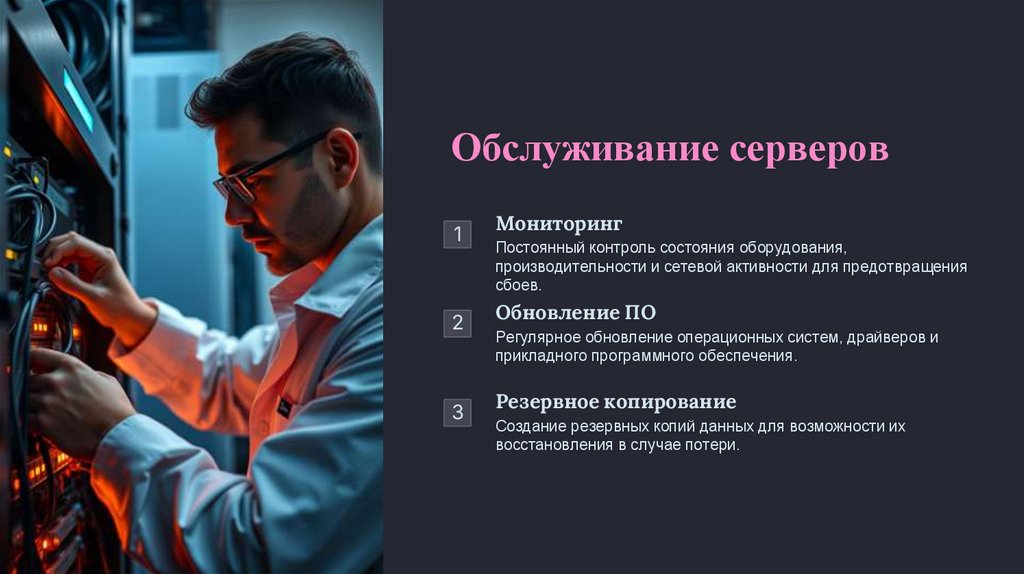 Обслуживание серверов

1

Мониторинг

Постоянный контроль состояния оборудования, производительности и сетевой активности для предотвращения сбоев.

2

Обновление ПО

Регулярное обновление операционных систем, драйверов и прикладного программного обеспечения.

3

Резервное копирование

Создание резервных копий данных для возможности их восстановления в случае потери.